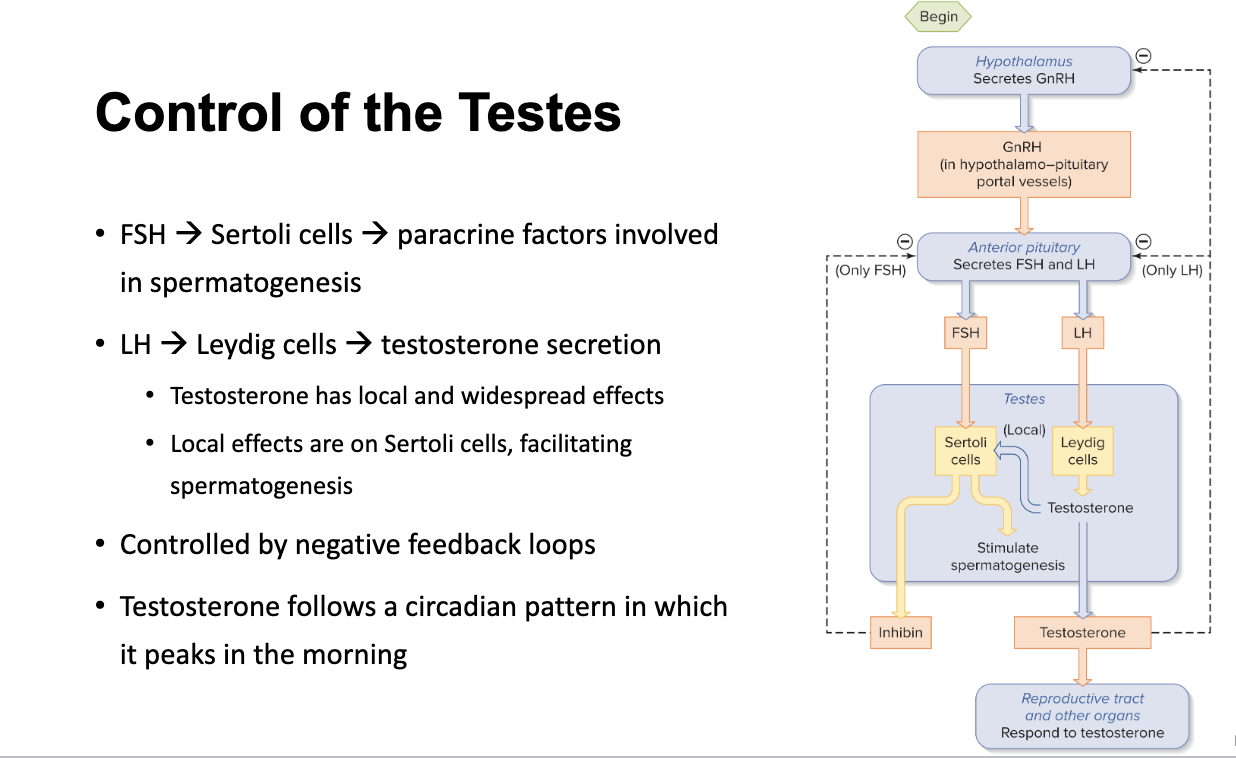 Control of the Testes

• FSH → Sertoli cells → paracrine factors involved in spermatogenesis

• LH → Leydig cells → testosterone secretion

• Testosterone has local and widespread effects

• Local effects are on Sertoli cells, facilitating spermatogenesis

• Controlled by negative feedback loops

• Testosterone follows a circadian pattern in which it peaks in the morning

Begin

Hypothalamus
Secretes GnRH

⊖

GnRH
(in hypothalamo–pituitary portal vessels)

⊖
(Only FSH)

Anterior pituitary
Secretes FSH and LH

⊖
(Only LH)

FSH

LH

Testes

Sertoli cells

(Local)

Leydig cells

Testosterone

Stimulate spermatogenesis

Inhibin

Testosterone

Reproductive tract and other organs
Respond to testosterone